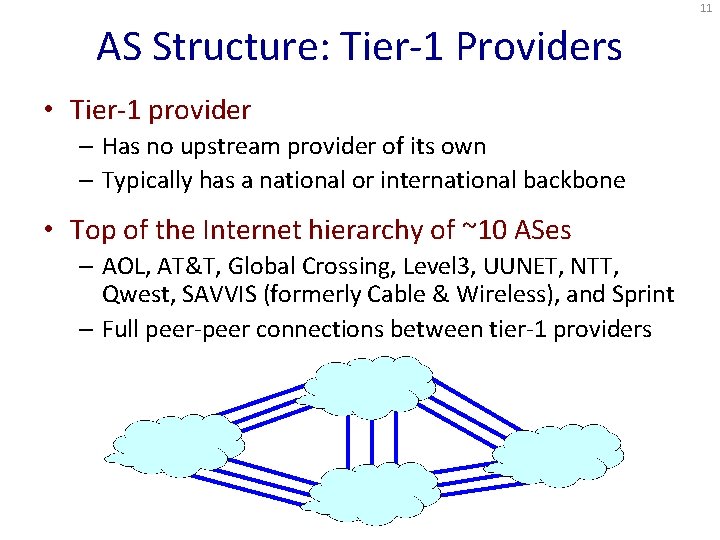 11

AS Structure: Tier-1 Providers

• Tier-1 provider
– Has no upstream provider of its own
– Typically has a national or international backbone

• Top of the Internet hierarchy of ~10 ASes
– AOL, AT&T, Global Crossing, Level3, UUNET, NTT, Qwest, SAVVIS (formerly Cable & Wireless), and Sprint
– Full peer-peer connections between tier-1 providers